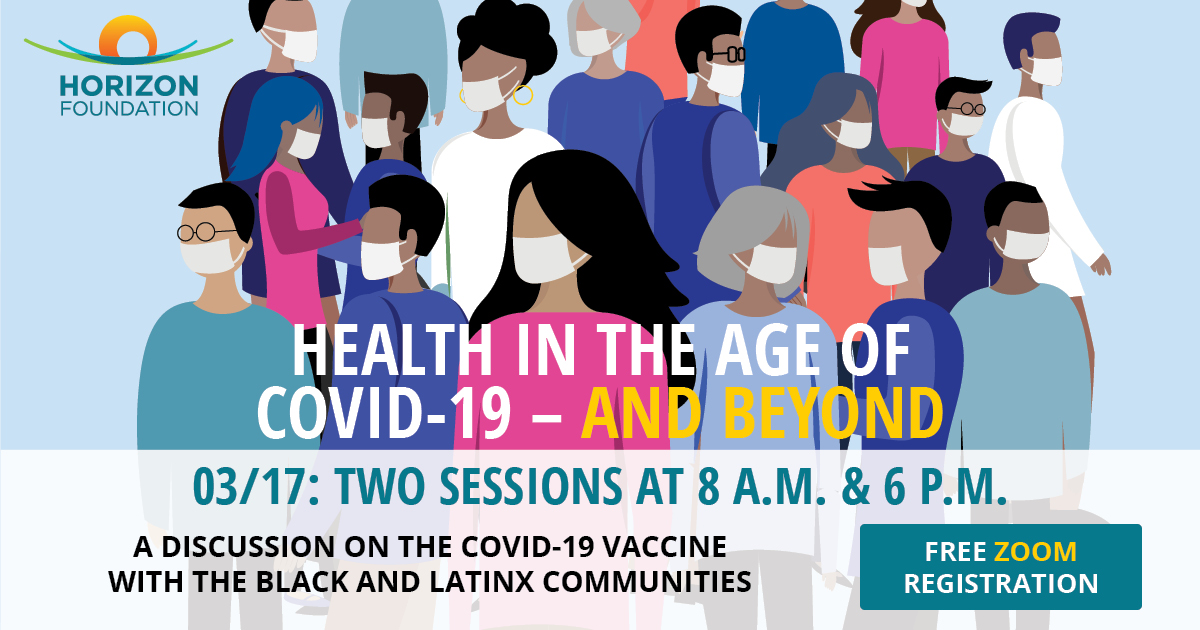 HORIZON FOUNDATION

HEALTH IN THE AGE OF COVID-19 – AND BEYOND

03/17: TWO SESSIONS AT 8 A.M. & 6 P.M.

A DISCUSSION ON THE COVID-19 VACCINE WITH THE BLACK AND LATINX COMMUNITIES

FREE ZOOM REGISTRATION